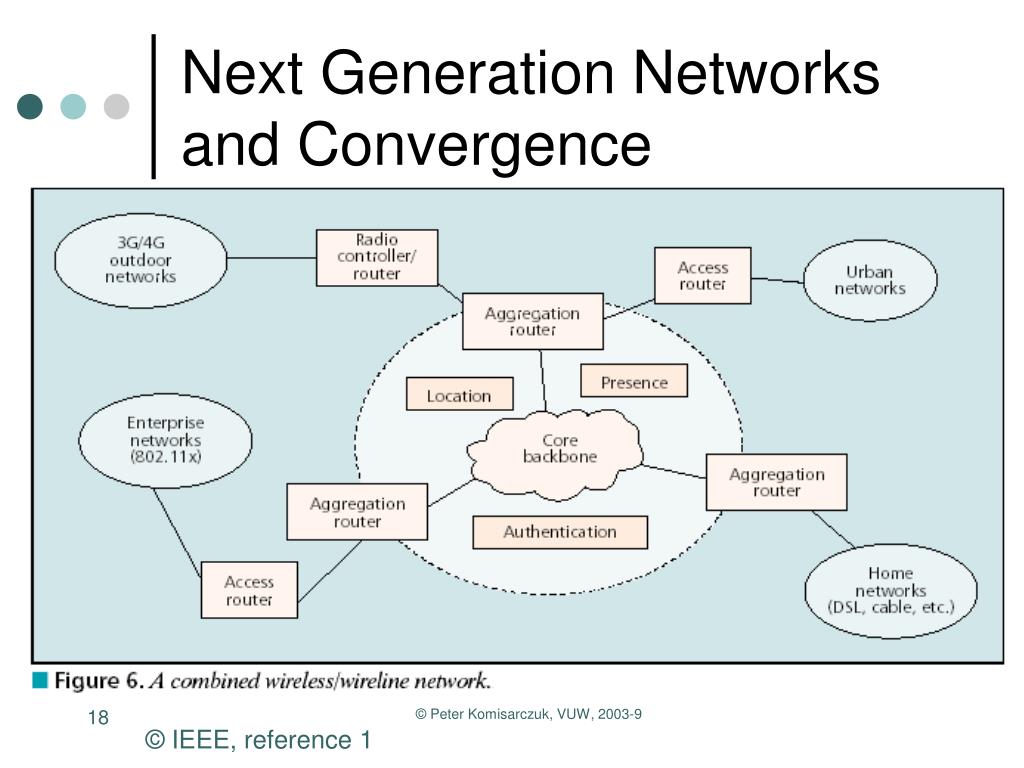 Next Generation Networks and Convergence

3G/4G outdoor networks

Radio controller/ router

Access router

Urban networks

Aggregation router

Location

Presence

Enterprise networks (802.11x)

Core backbone

Aggregation router

Aggregation router

Authentication

Access router

Home networks (DSL, cable, etc.)

Figure 6. A combined wireless/wireline network.

18

© Peter Komisarczuk, VUW, 2003-9

© IEEE, reference 1